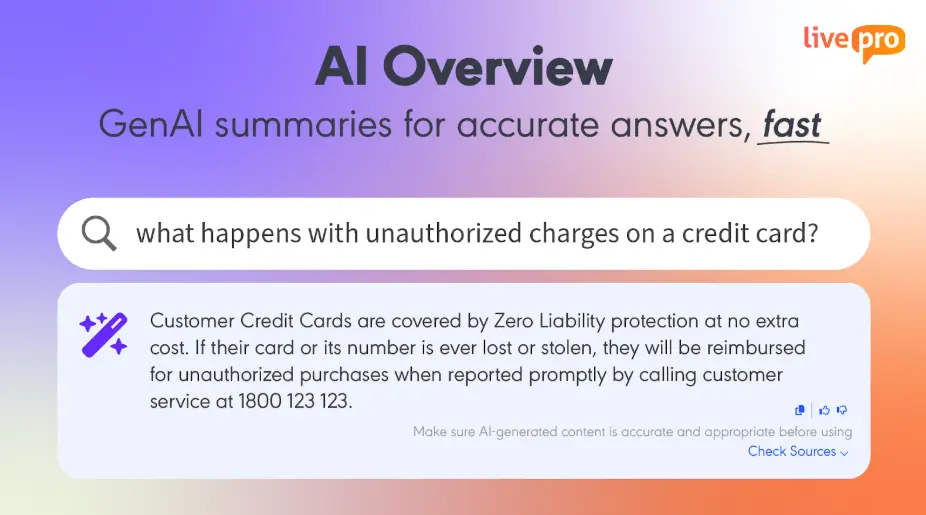 live pro

AI Overview

GenAI summaries for accurate answers, fast

what happens with unauthorized charges on a credit card?

Customer Credit Cards are covered by Zero Liability protection at no extra cost. If their card or its number is ever lost or stolen, they will be reimbursed for unauthorized purchases when reported promptly by calling customer service at 1800 123 123.

Make sure AI-generated content is accurate and appropriate before using

Check Sources